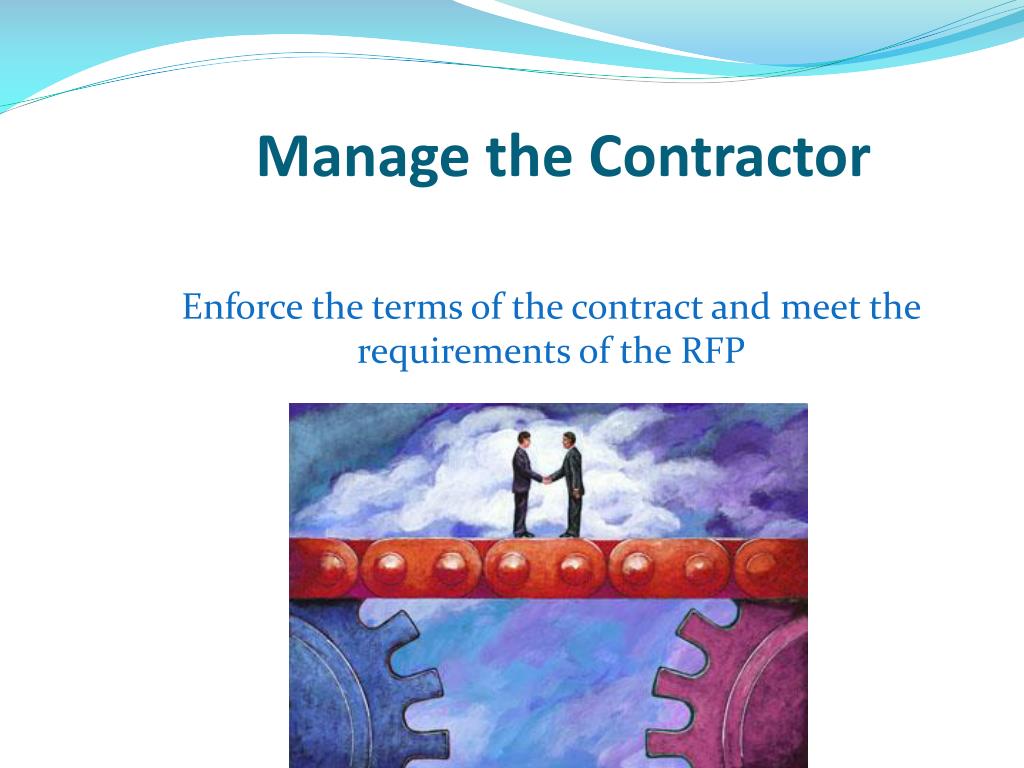 Manage the Contractor

Enforce the terms of the contract and meet the requirements of the RFP